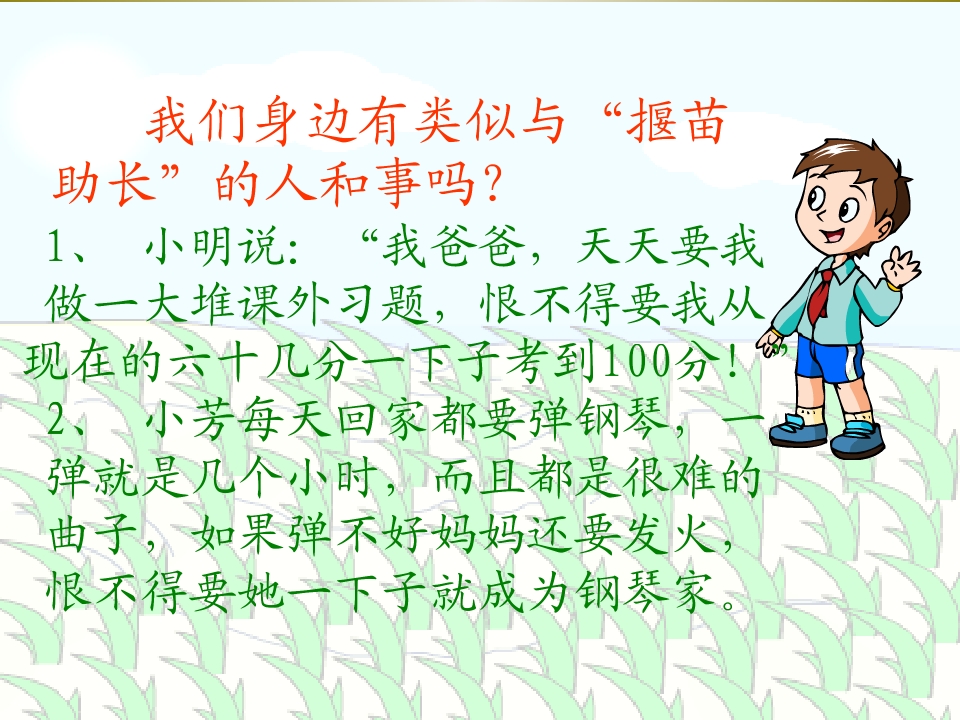 我们身边有类似与“揠苗助长”的人和事吗?

1、小明说:“我爸爸，天天要我做一大堆课外习题，恨不得要我从现在的六十几分一下子考到100分!”

2、小芳每天回家都要弹钢琴，一弹就是几个小时，而且都是很难的曲子，如果弹不好妈妈还要发火，恨不得要她一下子就成为钢琴家。